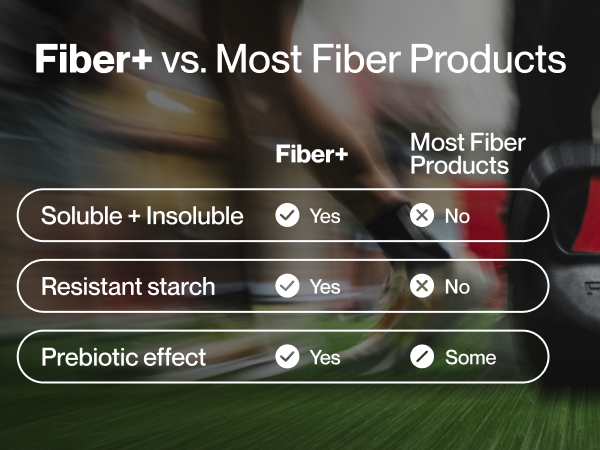 Fiber+ vs. Most Fiber Products

| | Fiber+ | Most Fiber Products |
|---|---|---|
| Soluble + Insoluble | Yes | No |
| Resistant starch | Yes | No |
| Prebiotic effect | Yes | Some |